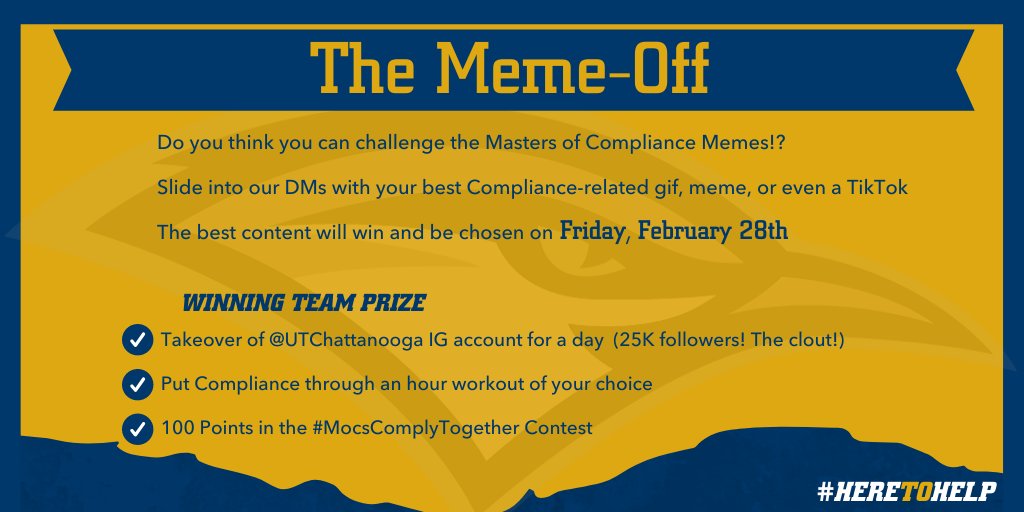 The Meme-Off

Do you think you can challenge the Masters of Compliance Memes!?

Slide into our DMs with your best Compliance-related gif, meme, or even a TikTok

The best content will win and be chosen on Friday, February 28th

WINNING TEAM PRIZE

Takeover of @UTChattanooga IG account for a day (25K followers! The clout!)

Put Compliance through an hour workout of your choice

100 Points in the #MocsComplyTogether Contest

#HERETOHELP